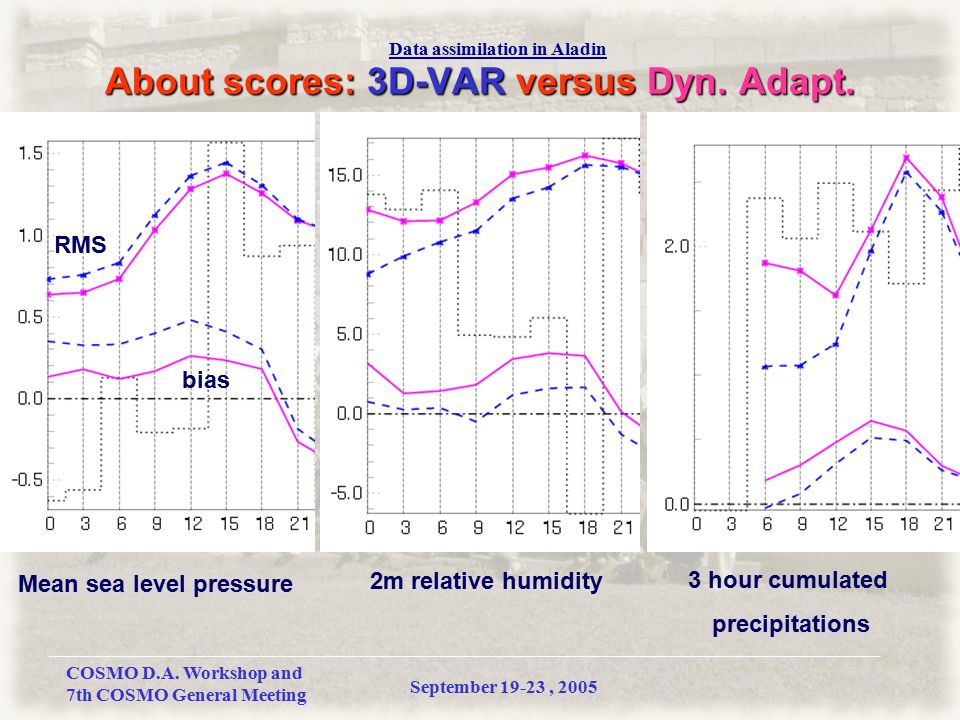 Data assimilation in Aladin

About scores: 3D-VAR versus Dyn. Adapt.

1.5
1.0
0.5
0.0
-0.5
RMS
bias
0 3 6 9 12 15 18 21

15.0
10.0
5.0
0.0
-5.0
0 3 6 9 12 15 18 21

2.0
0.0
0 3 6 9 12 15 18 21

Mean sea level pressure

2m relative humidity

3 hour cumulated precipitations

COSMO D.A. Workshop and 7th COSMO General Meeting

September 19-23 , 2005